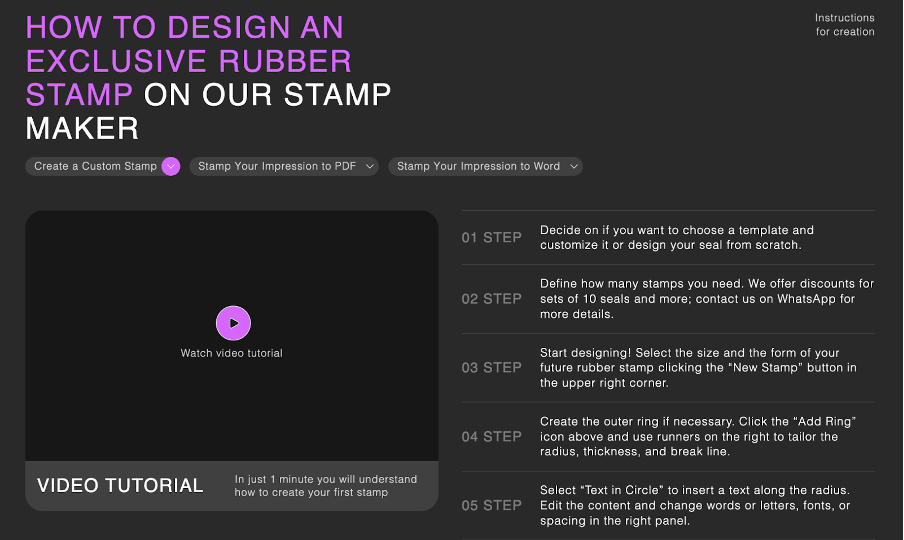 HOW TO DESIGN AN EXCLUSIVE RUBBER STAMP ON OUR STAMP MAKER

Instructions for creation

Create a Custom Stamp

Stamp Your Impression to PDF

Stamp Your Impression to Word

Watch video tutorial

VIDEO TUTORIAL

In just 1 minute you will understand how to create your first stamp

01 STEP
Decide on if you want to choose a template and customize it or design your seal from scratch.

02 STEP
Define how many stamps you need. We offer discounts for sets of 10 seals and more; contact us on WhatsApp for more details.

03 STEP
Start designing! Select the size and the form of your future rubber stamp clicking the "New Stamp" button in the upper right corner.

04 STEP
Create the outer ring if necessary. Click the "Add Ring" icon above and use runners on the right to tailor the radius, thickness, and break line.

05 STEP
Select "Text in Circle" to insert a text along the radius. Edit the content and change words or letters, fonts, or spacing in the right panel.